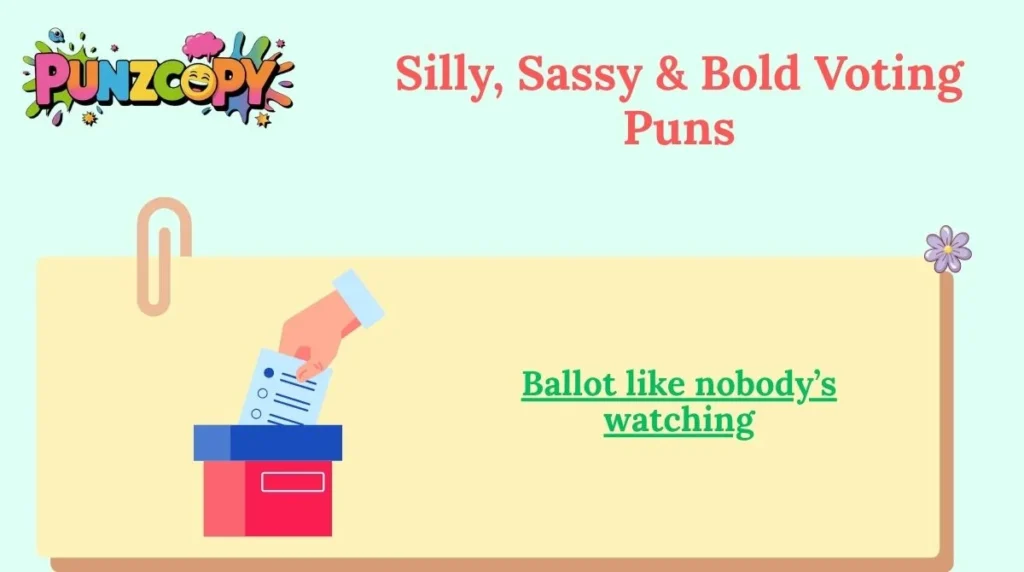 PUNZCOPY

Silly, Sassy & Bold Voting Puns

Ballot like nobody's watching